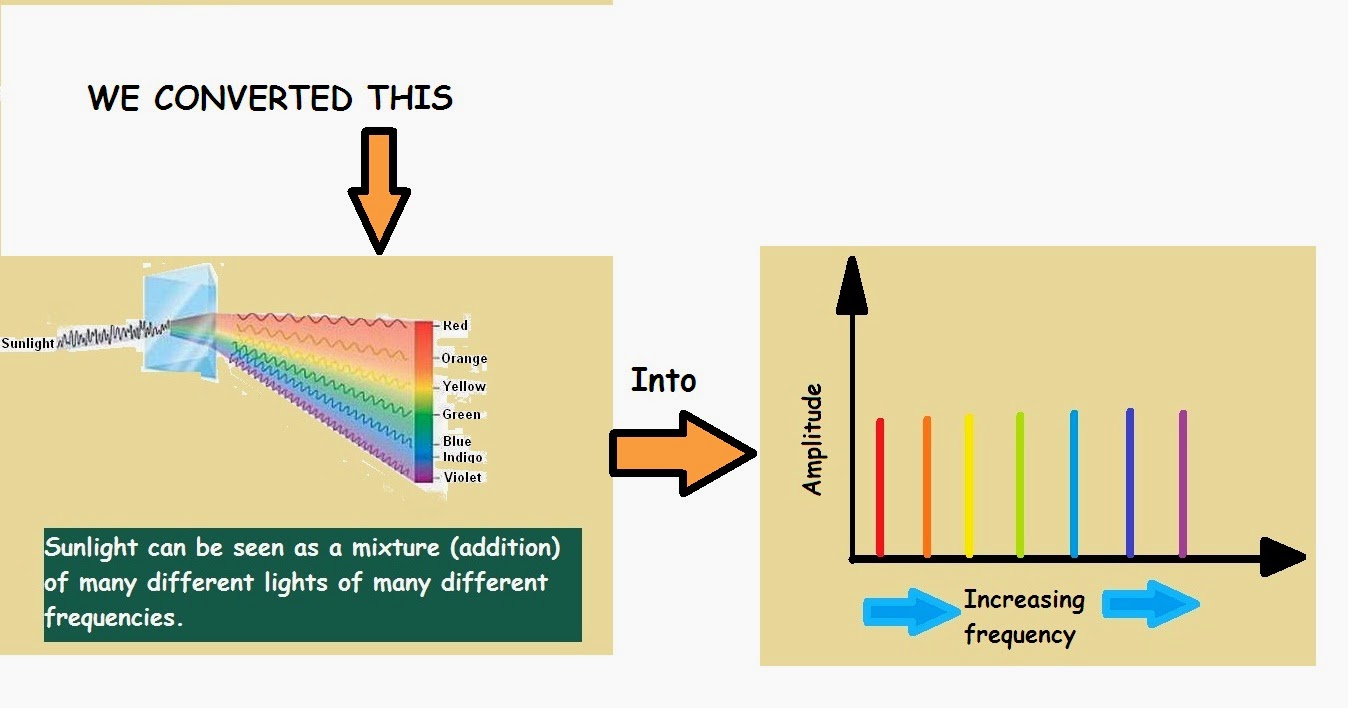 WE CONVERTED THIS

Sunlight

Red
Orange
Yellow
Green
Blue
Indigo
Violet

Sunlight can be seen as a mixture (addition) of many different lights of many different frequencies.

Into

Amplitude

Increasing frequency